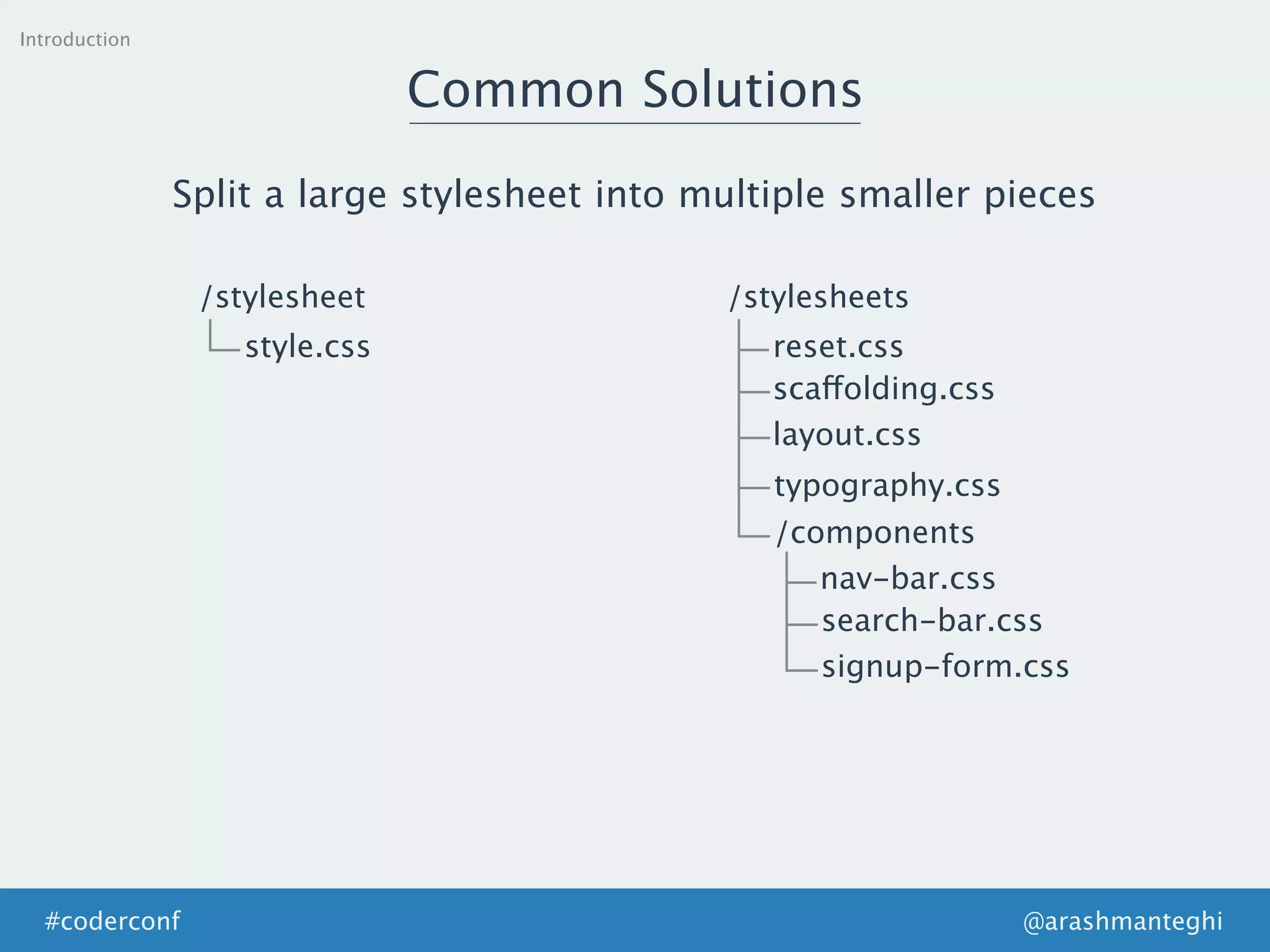 Introduction

Common Solutions

Split a large stylesheet into multiple smaller pieces

/stylesheet
style.css

/stylesheets
reset.css
scaffolding.css
layout.css
typography.css
/components
nav-bar.css
search-bar.css
signup-form.css

#coderconf

@arashmanteghi